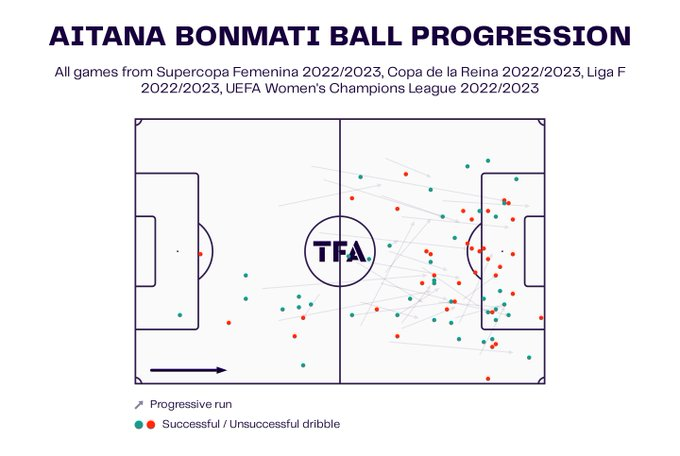 AITANA BONMATI BALL PROGRESSION

All games from Supercopa Femenina 2022/2023, Copa de la Reina 2022/2023, Liga F 2022/2023, UEFA Women's Champions League 2022/2023

TFA

Progressive run

Successful / Unsuccessful dribble